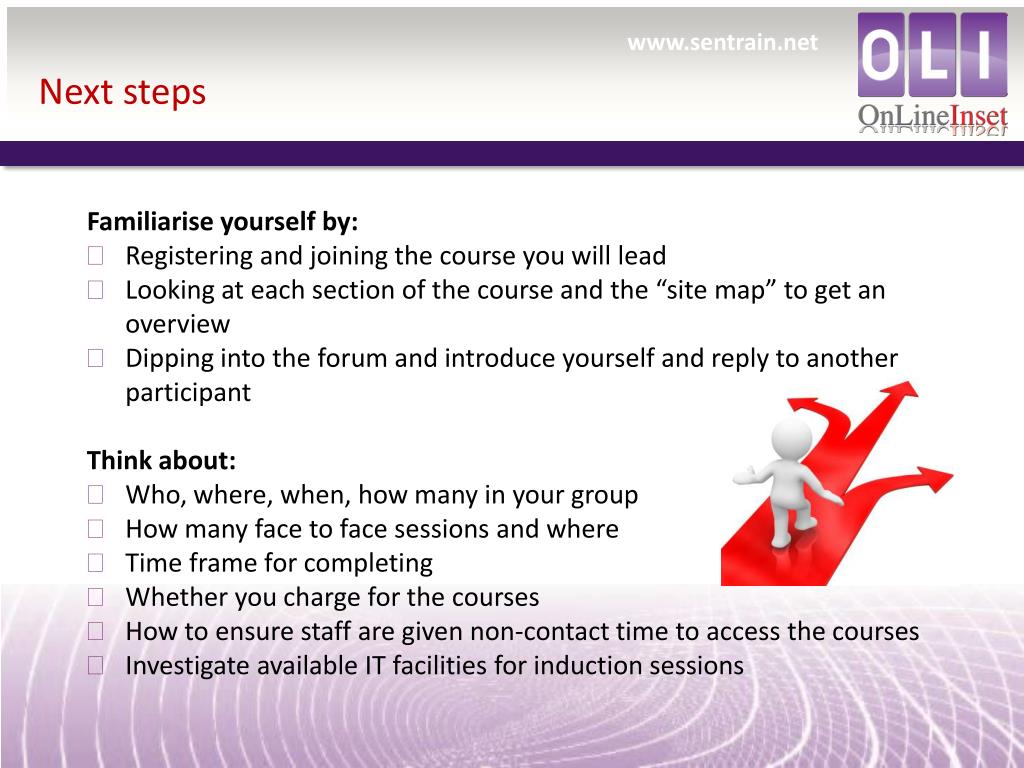 www.sentrain.net

OLI
OnLineInset

Next steps

**Familiarise yourself by:**
- Registering and joining the course you will lead
- Looking at each section of the course and the “site map” to get an overview
- Dipping into the forum and introduce yourself and reply to another participant

**Think about:**
- Who, where, when, how many in your group
- How many face to face sessions and where
- Time frame for completing
- Whether you charge for the courses
- How to ensure staff are given non-contact time to access the courses
- Investigate available IT facilities for induction sessions